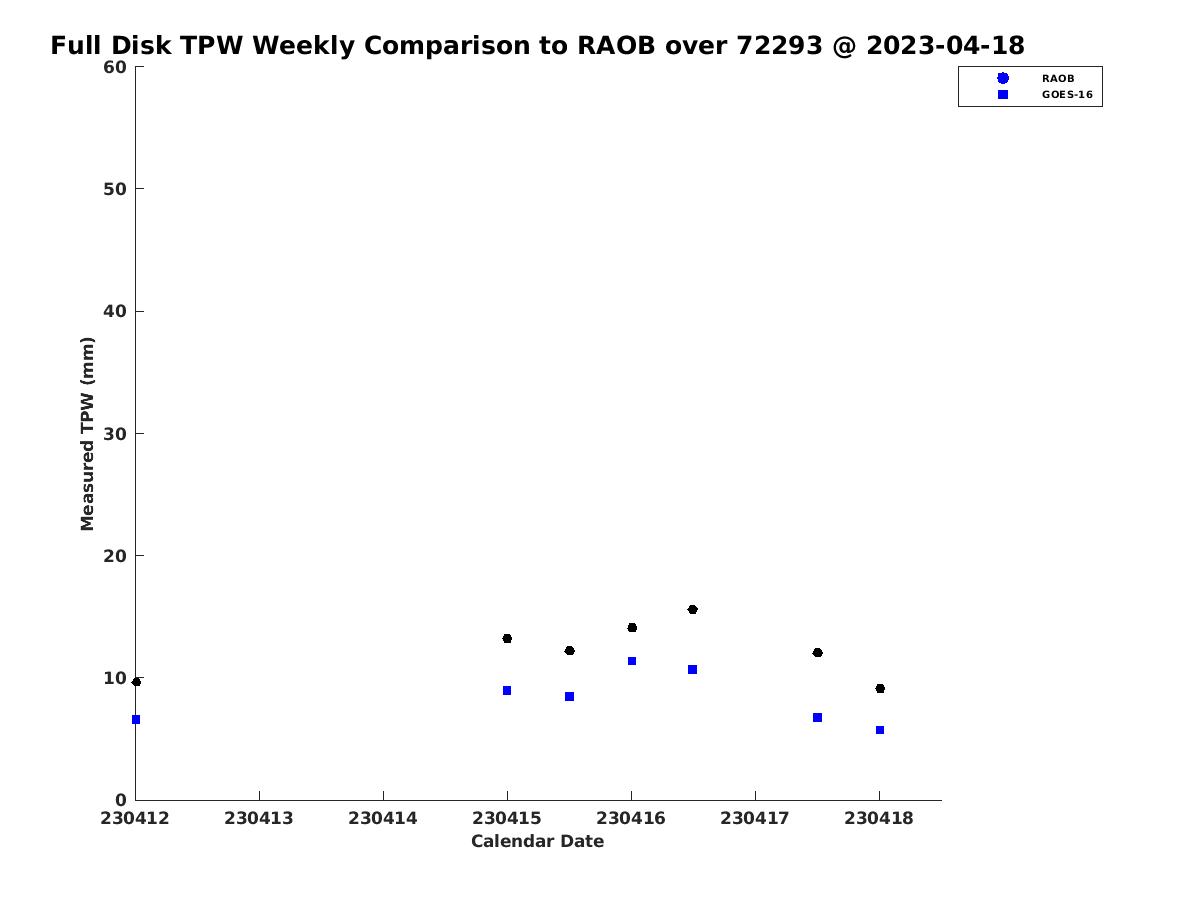 Full Disk TPW Weekly Comparison to RAOB over 72293 @ 2023-04-18

RAOB
GOES-16

Measured TPW (mm)

60
50
40
30
20
10
0

230412
230413
230414
230415
230416
230417
230418

Calendar Date